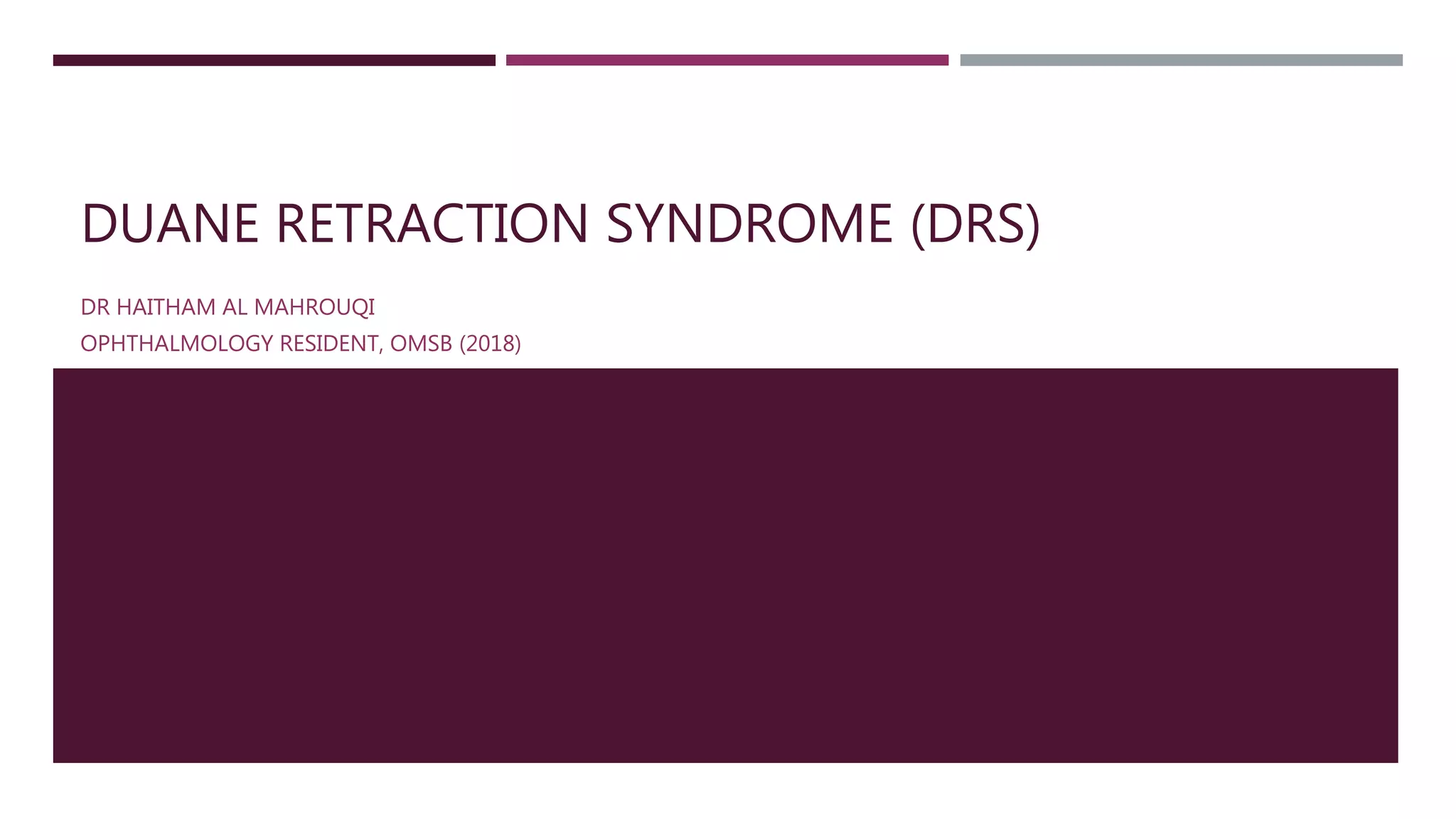 DUANE RETRACTION SYNDROME (DRS)

DR HAITHAM AL MAHROUQI

OPHTHALMOLOGY RESIDENT, OMSB (2018)